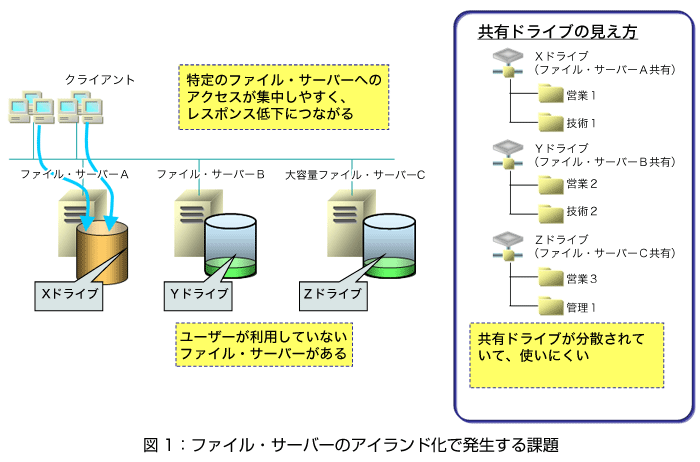 クライアント

特定のファイル・サーバーへのアクセスが集中しやすく、レスポンス低下につながる

ファイル・サーバーA

ファイル・サーバーB

大容量ファイル・サーバーC

Xドライブ

Yドライブ

Zドライブ

ユーザーが利用していないファイル・サーバーがある

共有ドライブの見え方

Xドライブ
(ファイル・サーバーA共有)

営業1

技術1

Yドライブ
(ファイル・サーバーB共有)

営業2

技術2

Zドライブ
(ファイル・サーバーC共有)

営業3

管理1

共有ドライブが分散されていて、使いにくい

図1:ファイル・サーバーのアイランド化で発生する課題